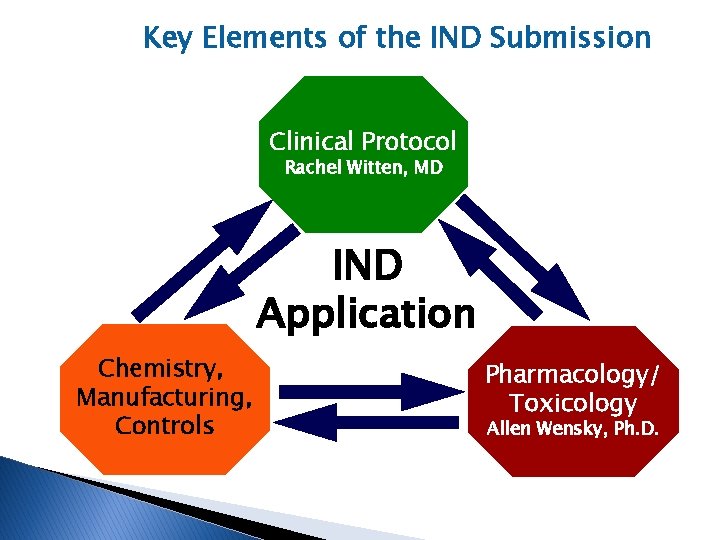 Key Elements of the IND Submission

Clinical Protocol
Rachel Witten, MD

IND Application

Chemistry, Manufacturing, Controls

Pharmacology/ Toxicology
Allen Wensky, Ph.D.